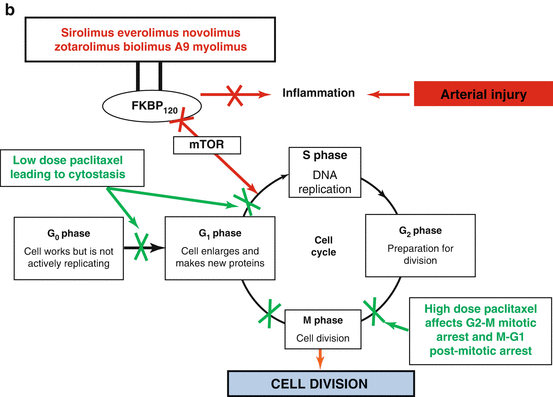 b

Sirolimus everolimus novolimus zotarolimus biolimus A9 myolimus

FKBP$_{120}$

Inflammation

Arterial injury

mTOR

Low dose paclitaxel leading to cytostasis

S phase
DNA replication

G$_0$ phase
Cell works but is not actively replicating

G$_1$ phase
Cell enlarges and makes new proteins

Cell cycle

G$_2$ phase
Preparation for division

M phase
Cell division

High dose paclitaxel affects G2-M mitotic arrest and M-G1 post-mitotic arrest

CELL DIVISION